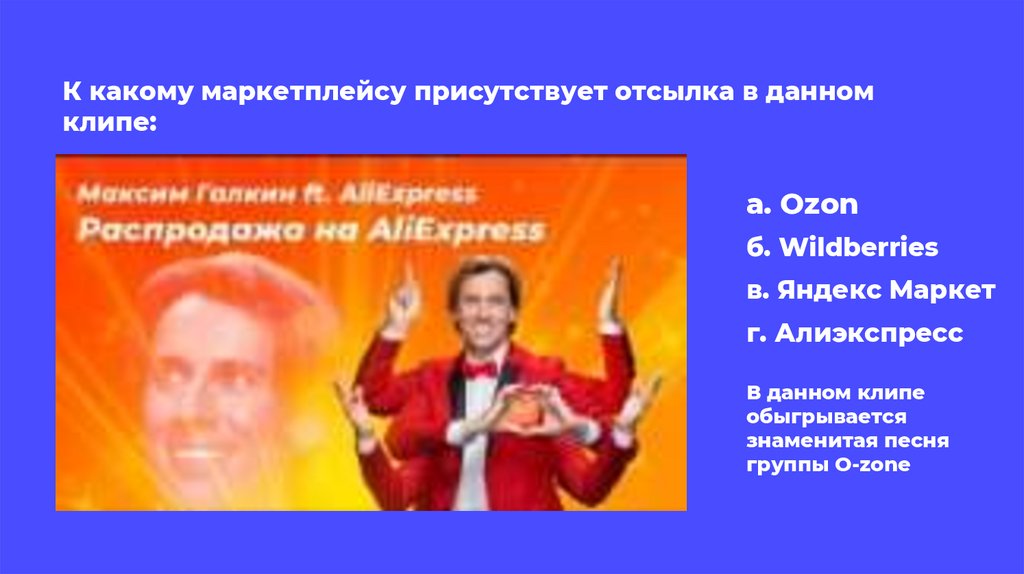 К какому маркетплейсу присутствует отсылка в данном клипе:

Максим Галкин ft. AliExpress
Распродажа на AliExpress

а. Ozon

б. Wildberries

в. Яндекс Маркет

г. Алиэкспресс

В данном клипе обыгрывается знаменитая песня группы O-zone